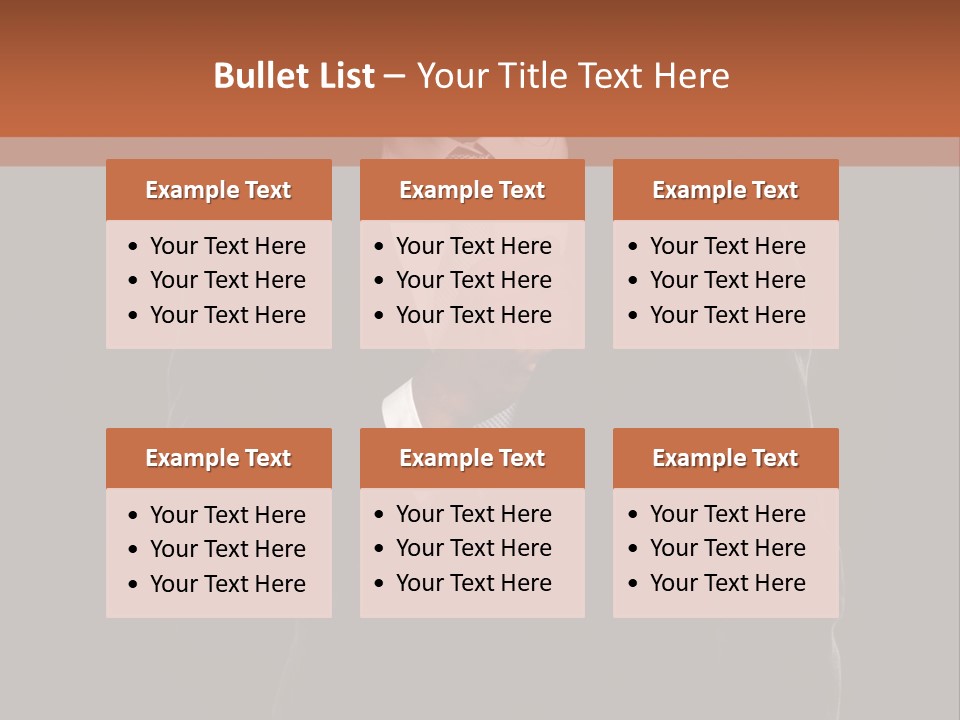 Bullet List – Your Title Text Here

Example Text
• Your Text Here
• Your Text Here
• Your Text Here

Example Text
• Your Text Here
• Your Text Here
• Your Text Here

Example Text
• Your Text Here
• Your Text Here
• Your Text Here

Example Text
• Your Text Here
• Your Text Here
• Your Text Here

Example Text
• Your Text Here
• Your Text Here
• Your Text Here

Example Text
• Your Text Here
• Your Text Here
• Your Text Here